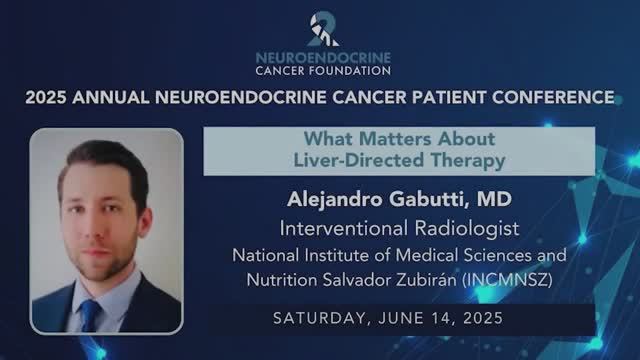 NEUROENDOCRINE
CANCER FOUNDATION

2025 ANNUAL NEUROENDOCRINE CANCER PATIENT CONFERENCE

What Matters About Liver-Directed Therapy

Alejandro Gabutti, MD
Interventional Radiologist
National Institute of Medical Sciences and Nutrition Salvador Zubirán (INCMNSZ)

SATURDAY, JUNE 14, 2025